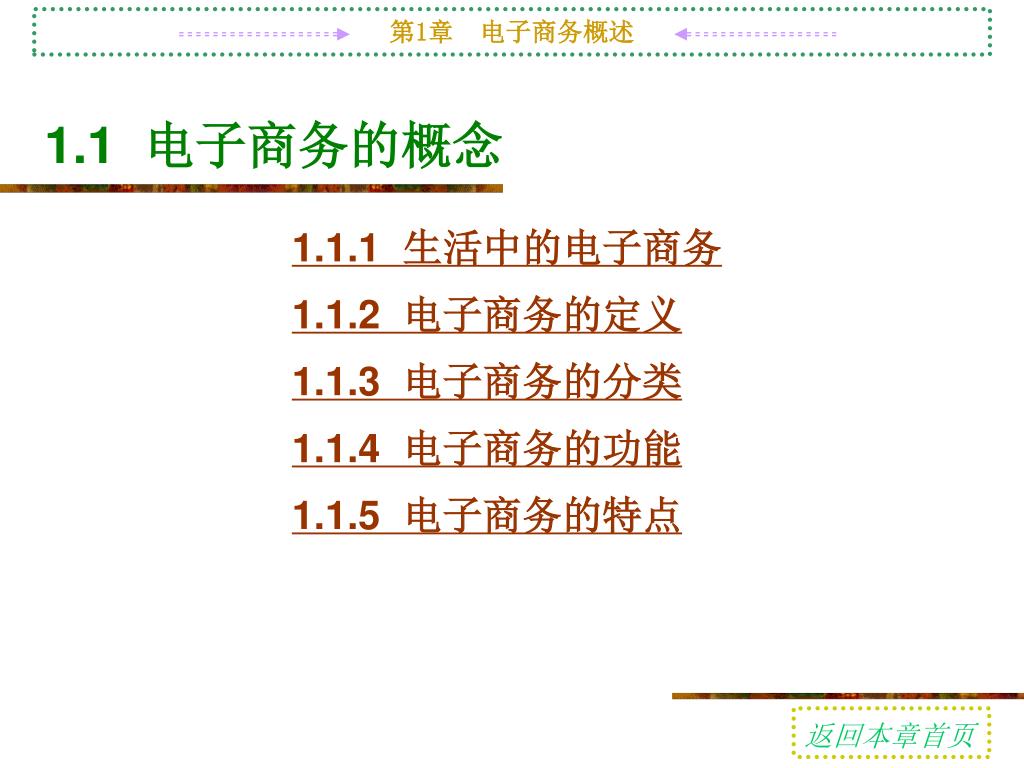 第1章　电子商务概述

1.1 电子商务的概念

1.1.1 生活中的电子商务

1.1.2 电子商务的定义

1.1.3 电子商务的分类

1.1.4 电子商务的功能

1.1.5 电子商务的特点

返回本章首页